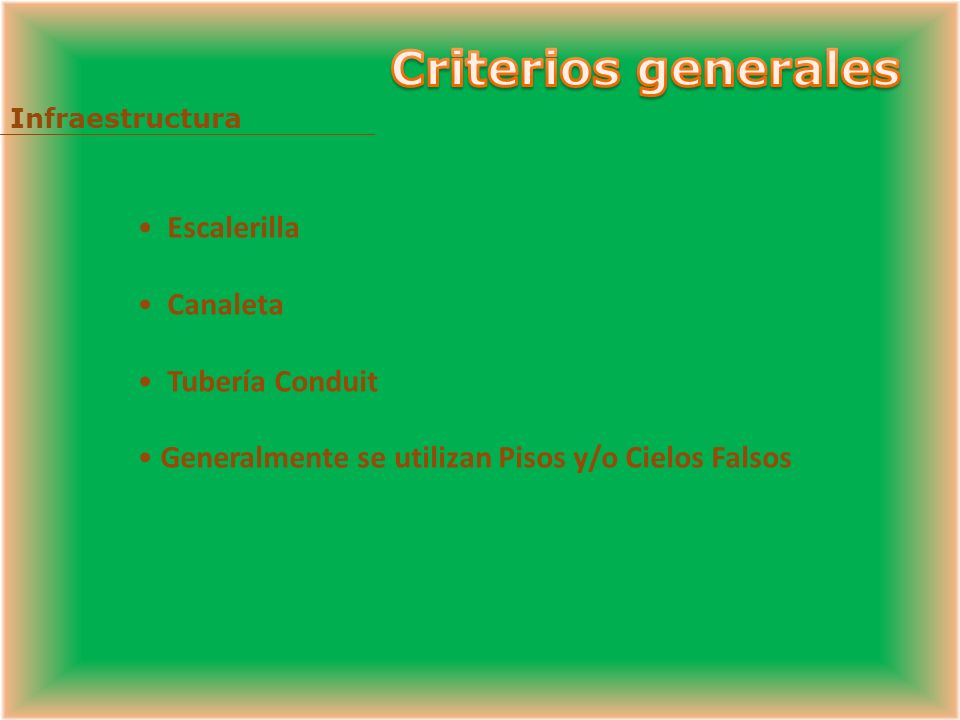 Criterios generales

Infraestructura

• Escalerilla

• Canaleta

• Tubería Conduit

• Generalmente se utilizan Pisos y/o Cielos Falsos